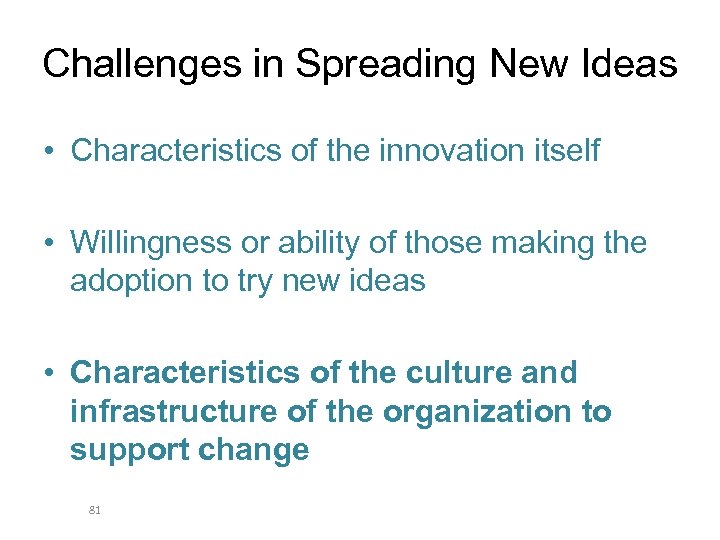 Challenges in Spreading New Ideas

• Characteristics of the innovation itself

• Willingness or ability of those making the adoption to try new ideas

• Characteristics of the culture and infrastructure of the organization to support change

81